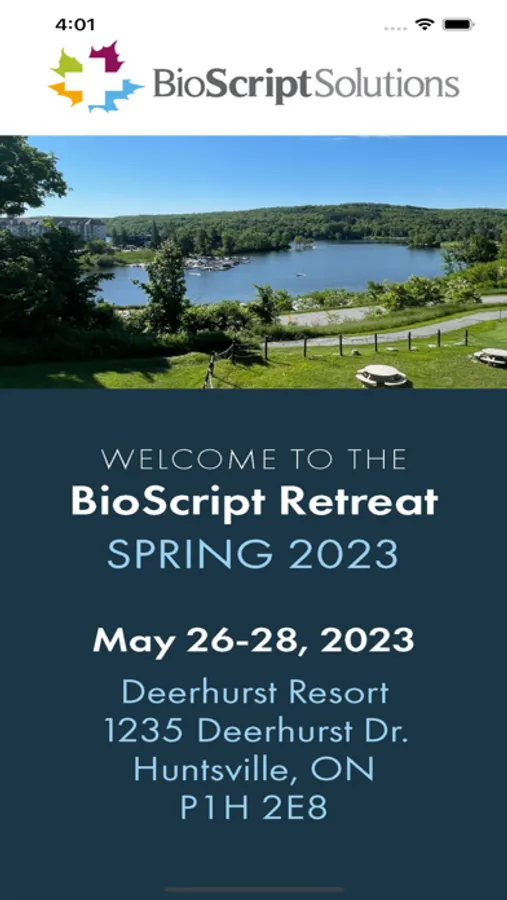 4:01

BioScriptSolutions

WELCOME TO THE
BioScript Retreat
SPRING 2023

May 26-28, 2023

Deerhurst Resort
1235 Deerhurst Dr.
Huntsville, ON
P1H 2E8